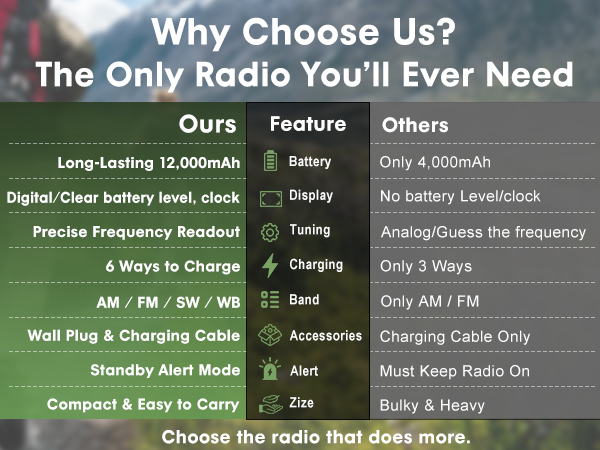 Why Choose Us?
The Only Radio You'll Ever Need

| Ours | Feature | Others |
|---|---|---|
| Long-Lasting 12,000mAh | Battery | Only 4,000mAh |
| Digital/Clear battery level, clock | Display | No battery Level/clock |
| Precise Frequency Readout | Tuning | Analog/Guess the frequency |
| 6 Ways to Charge | Charging | Only 3 Ways |
| AM / FM / SW / WB | Band | Only AM / FM |
| Wall Plug & Charging Cable | Accessories | Charging Cable Only |
| Standby Alert Mode | Alert | Must Keep Radio On |
| Compact & Easy to Carry | Zize | Bulky & Heavy |

Choose the radio that does more.